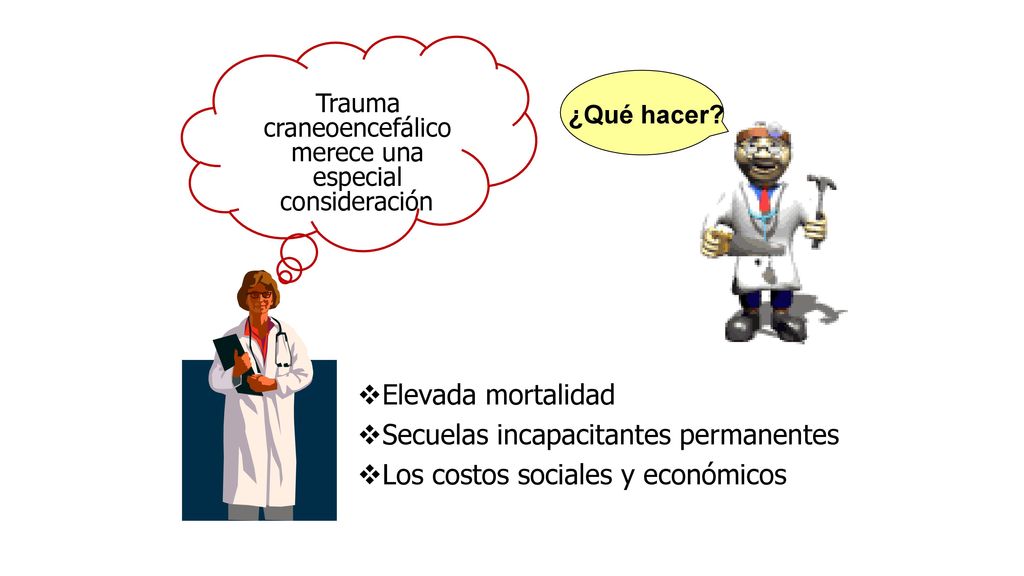 Trauma craneoencefálico merece una especial consideración

¿Qué hacer?

❖Elevada mortalidad
❖Secuelas incapacitantes permanentes
❖Los costos sociales y económicos